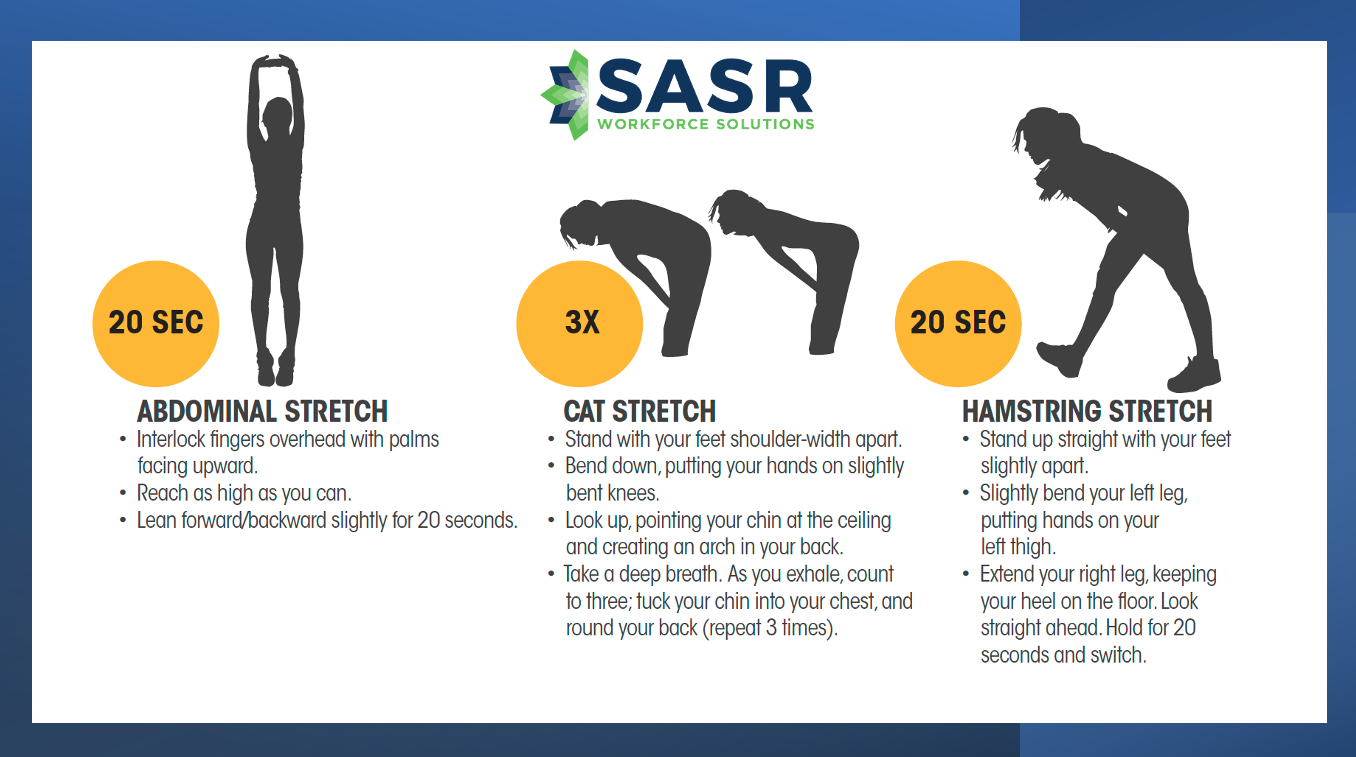 SASR
WORKFORCE SOLUTIONS

20 SEC

ABDOMINAL STRETCH
• Interlock fingers overhead with palms facing upward.
• Reach as high as you can.
• Lean forward/backward slightly for 20 seconds.

3X

CAT STRETCH
• Stand with your feet shoulder-width apart.
• Bend down, putting your hands on slightly bent knees.
• Look up, pointing your chin at the ceiling and creating an arch in your back.
• Take a deep breath. As you exhale, count to three; tuck your chin into your chest, and round your back (repeat 3 times).

20 SEC

HAMSTRING STRETCH
• Stand up straight with your feet slightly apart.
• Slightly bend your left leg, putting hands on your left thigh.
• Extend your right leg, keeping your heel on the floor. Look straight ahead. Hold for 20 seconds and switch.